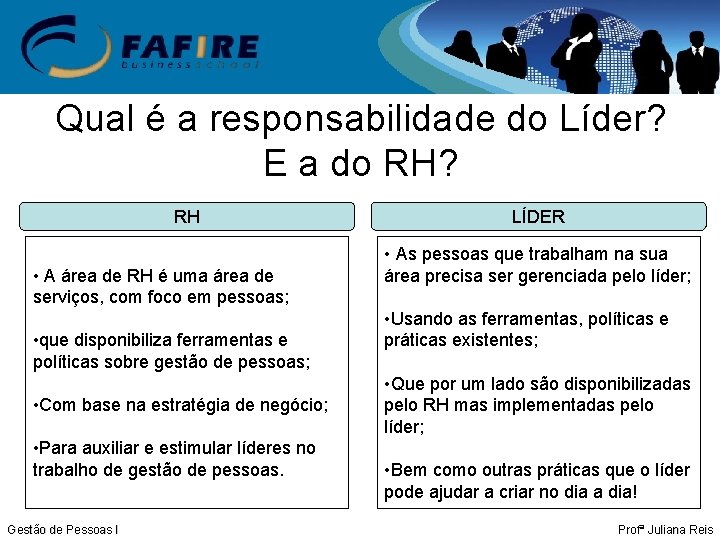 FAFIRE
business school

Qual é a responsabilidade do Líder? E a do RH?

RH

• A área de RH é uma área de serviços, com foco em pessoas;

•que disponibiliza ferramentas e políticas sobre gestão de pessoas;

•Com base na estratégia de negócio;

•Para auxiliar e estimular líderes no trabalho de gestão de pessoas.

LÍDER

• As pessoas que trabalham na sua área precisa ser gerenciada pelo líder;

•Usando as ferramentas, políticas e práticas existentes;

•Que por um lado são disponibilizadas pelo RH mas implementadas pelo líder;

•Bem como outras práticas que o líder pode ajudar a criar no dia a dia!

Gestão de Pessoas I

Profª Juliana Reis